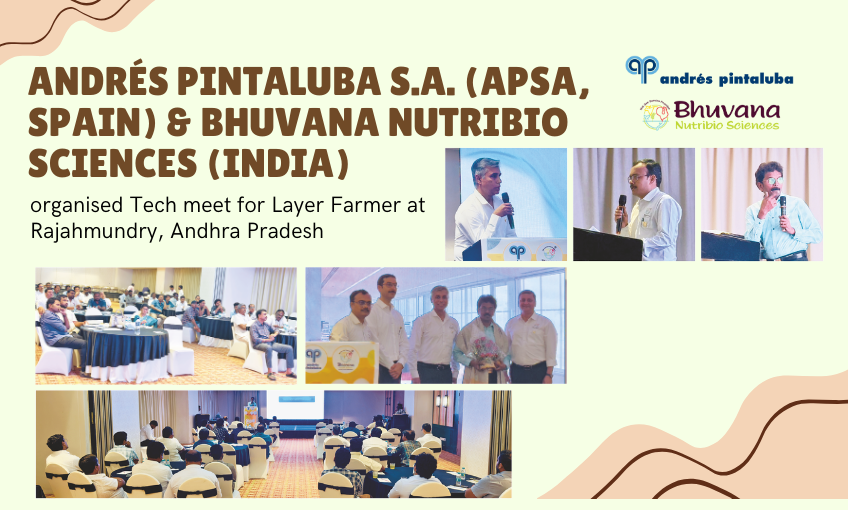 ANDRÉS PINTALUBA S.A. (APSA, SPAIN) & BHUVANA NUTRIBIO SCIENCES (INDIA)

organised Tech meet for Layer Farmer at Rajahmundry, Andhra Pradesh

andrés pintaluba

Bhuvana
Nutribio Sciences